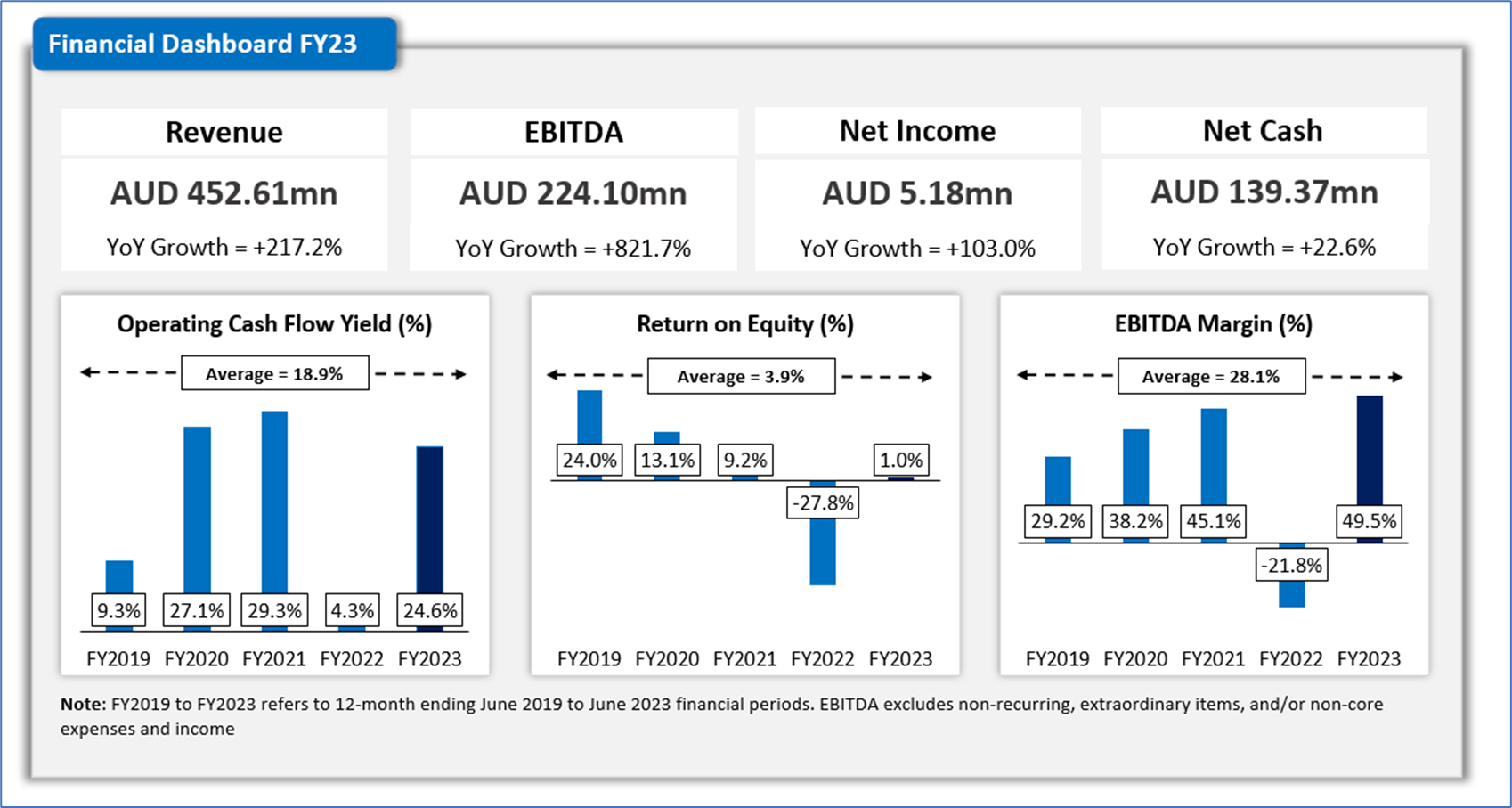 Financial Dashboard FY23

Revenue
AUD 452.61mn
YoY Growth = +217.2%

EBITDA
AUD 224.10mn
YoY Growth = +821.7%

Net Income
AUD 5.18mn
YoY Growth = +103.0%

Net Cash
AUD 139.37mn
YoY Growth = +22.6%

Operating Cash Flow Yield (%)
Average = 18.9%
9.3% 27.1% 29.3% 4.3% 24.6%
FY2019 FY2020 FY2021 FY2022 FY2023

Return on Equity (%)
Average = 3.9%
24.0% 13.1% 9.2% -27.8% 1.0%
FY2019 FY2020 FY2021 FY2022 FY2023

EBITDA Margin (%)
Average = 28.1%
29.2% 38.2% 45.1% -21.8% 49.5%
FY2019 FY2020 FY2021 FY2022 FY2023

Note: FY2019 to FY2023 refers to 12-month ending June 2019 to June 2023 financial periods. EBITDA excludes non-recurring, extraordinary items, and/or non-core expenses and income